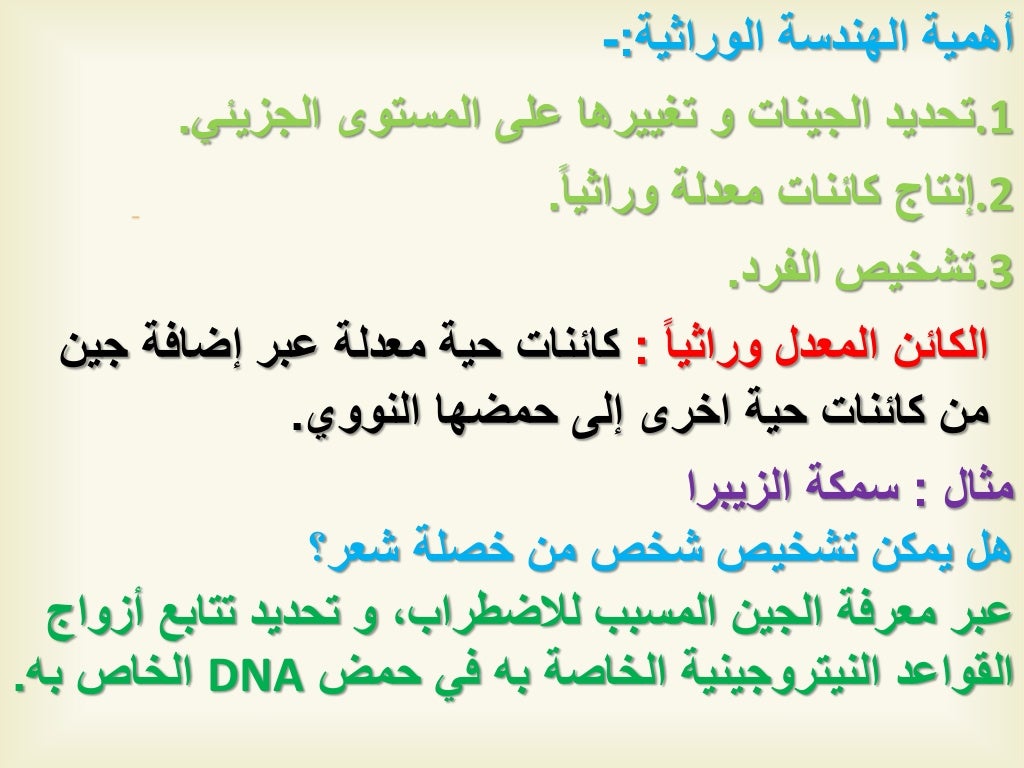 أهمية الهندسة الوراثية:-

1.تحديد الجينات و تغييرها على المستوى الجزيئي.

2.إنتاج كائنات معدلة وراثياً.

3.تشخيص الفرد.

الكائن المعدل وراثياً : كائنات حية معدلة عبر إضافة جين من كائنات حية اخرى إلى حمضها النووي.

مثال : سمكة الزيبرا

هل يمكن تشخيص شخص من خصلة شعر؟

عبر معرفة الجين المسبب للاضطراب، و تحديد تتابع أزواج القواعد النيتروجينية الخاصة به في حمض DNA الخاص به.